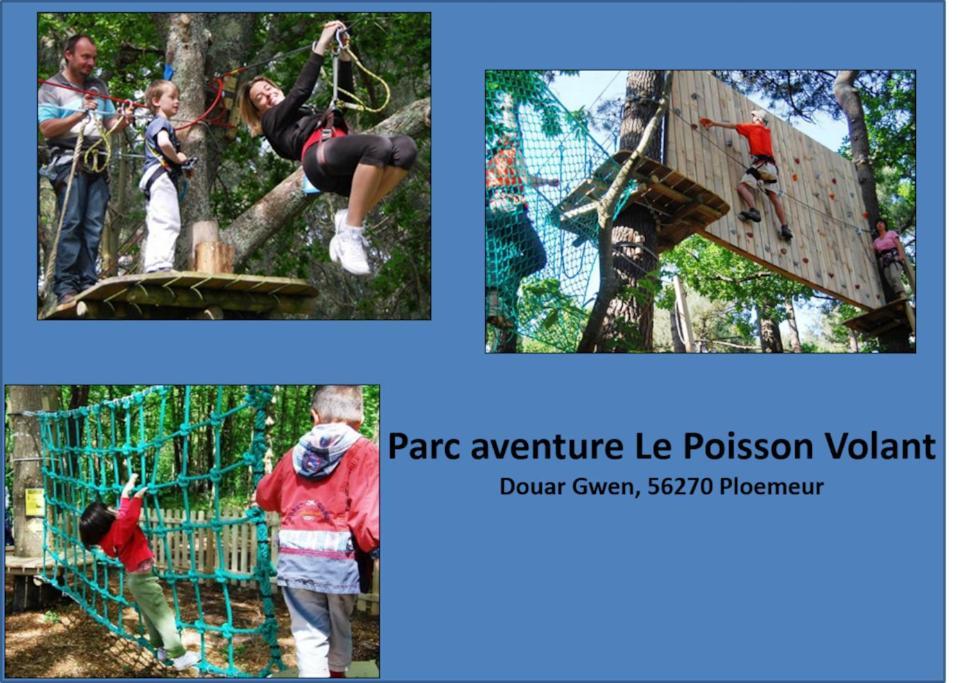 Parc aventure Le Poisson Volant

Douar Gwen, 56270 Ploemeur